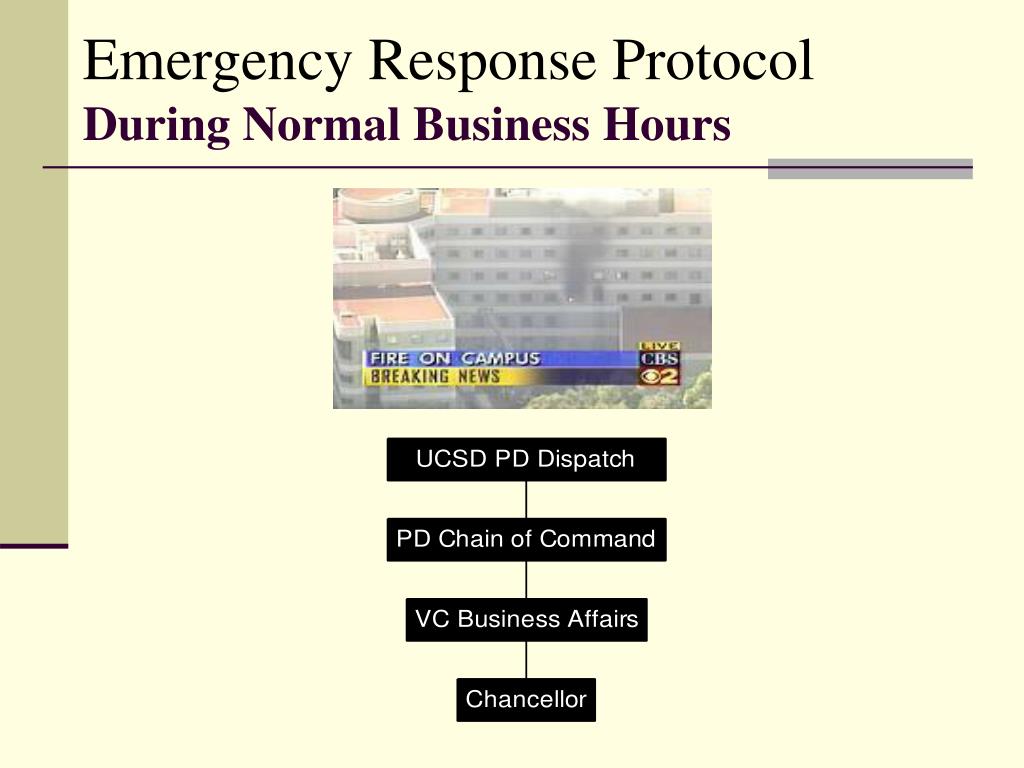 Emergency Response Protocol
During Normal Business Hours

FIRE ON CAMPUS
BREAKING NEWS
LIVE
CBS
2

UCSD PD Dispatch

PD Chain of Command

VC Business Affairs

Chancellor